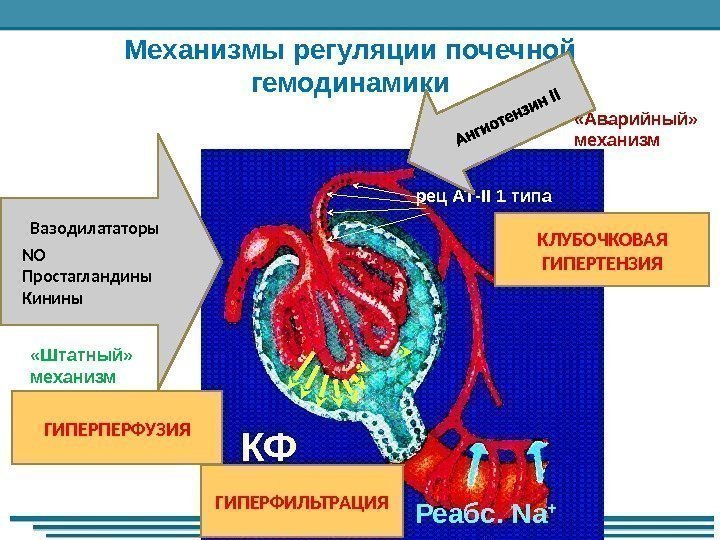 Механизмы регуляции почечной гемодинамики

Ангиотензин II

«Аварийный» механизм

рец АТ-II 1 типа

Вазодилататоры
NO
Простагландины
Кинины

КЛУБОЧКОВАЯ ГИПЕРТЕНЗИЯ

«Штатный» механизм

ГИПЕРПЕРФУЗИЯ

КФ

ГИПЕРФИЛЬТРАЦИЯ

Реабс. $Na^+$